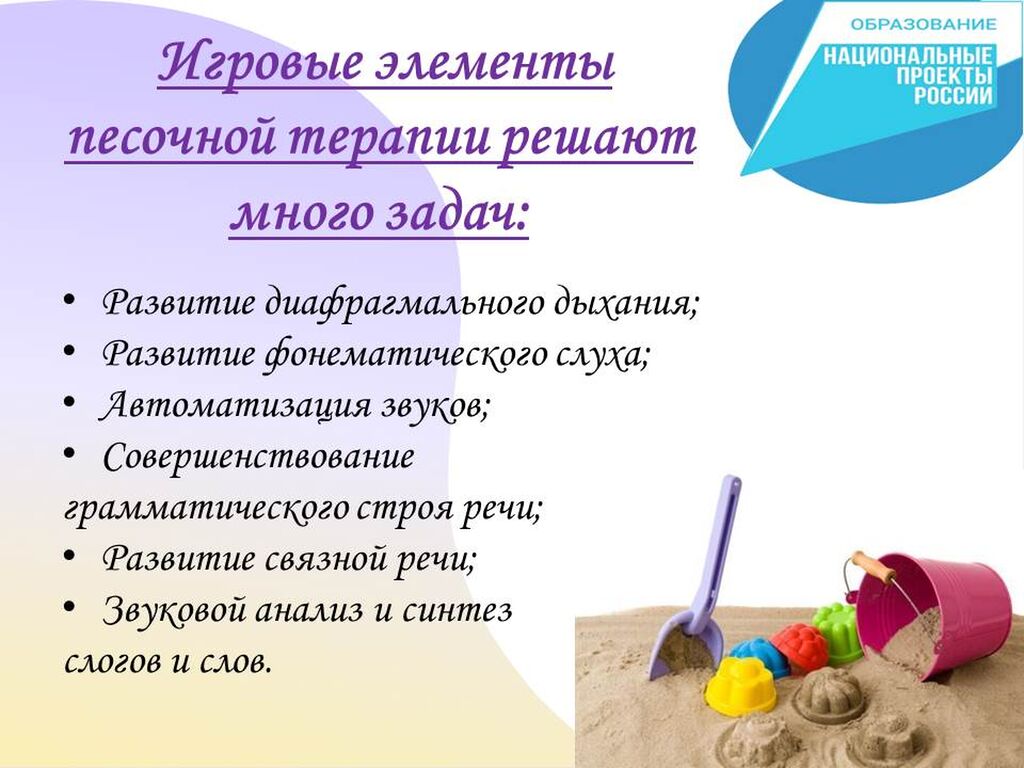 ОБРАЗОВАНИЕ
НАЦИОНАЛЬНЫЕ ПРОЕКТЫ РОССИИ

Игровые элементы песочной терапии решают много задач:

• Развитие диафрагмального дыхания;
• Развитие фонематического слуха;
• Автоматизация звуков;
• Совершенствование грамматического строя речи;
• Развитие связной речи;
• Звуковой анализ и синтез слогов и слов.